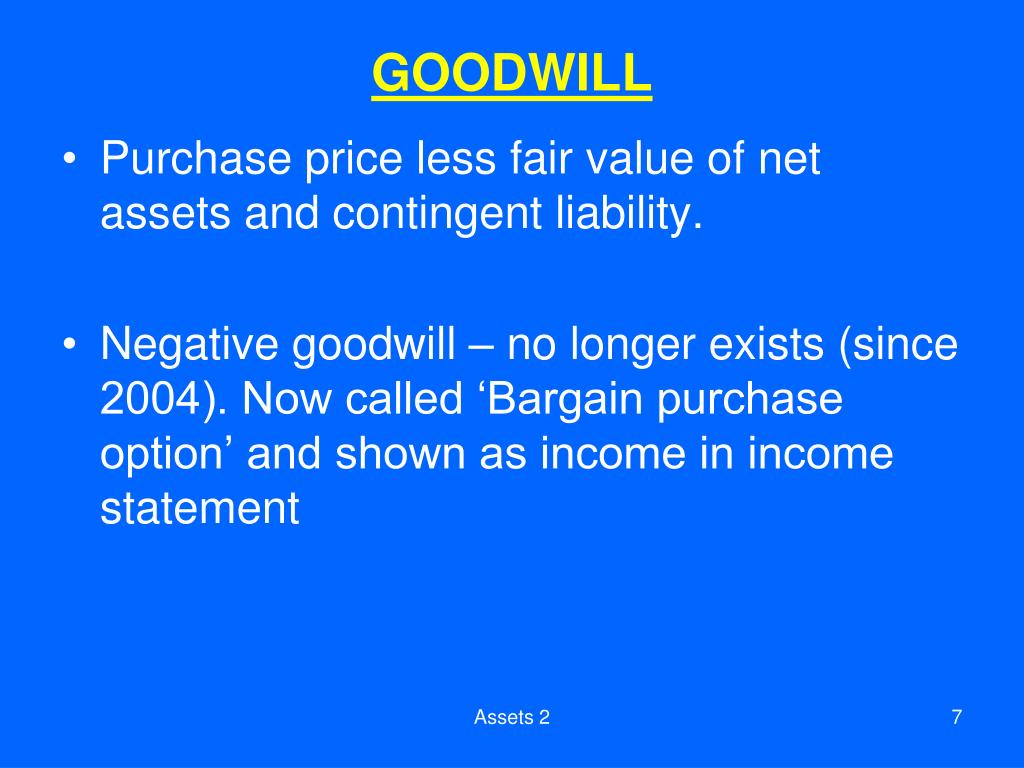 GOODWILL

• Purchase price less fair value of net assets and contingent liability.

• Negative goodwill – no longer exists (since 2004). Now called ‘Bargain purchase option’ and shown as income in income statement

Assets 2

7